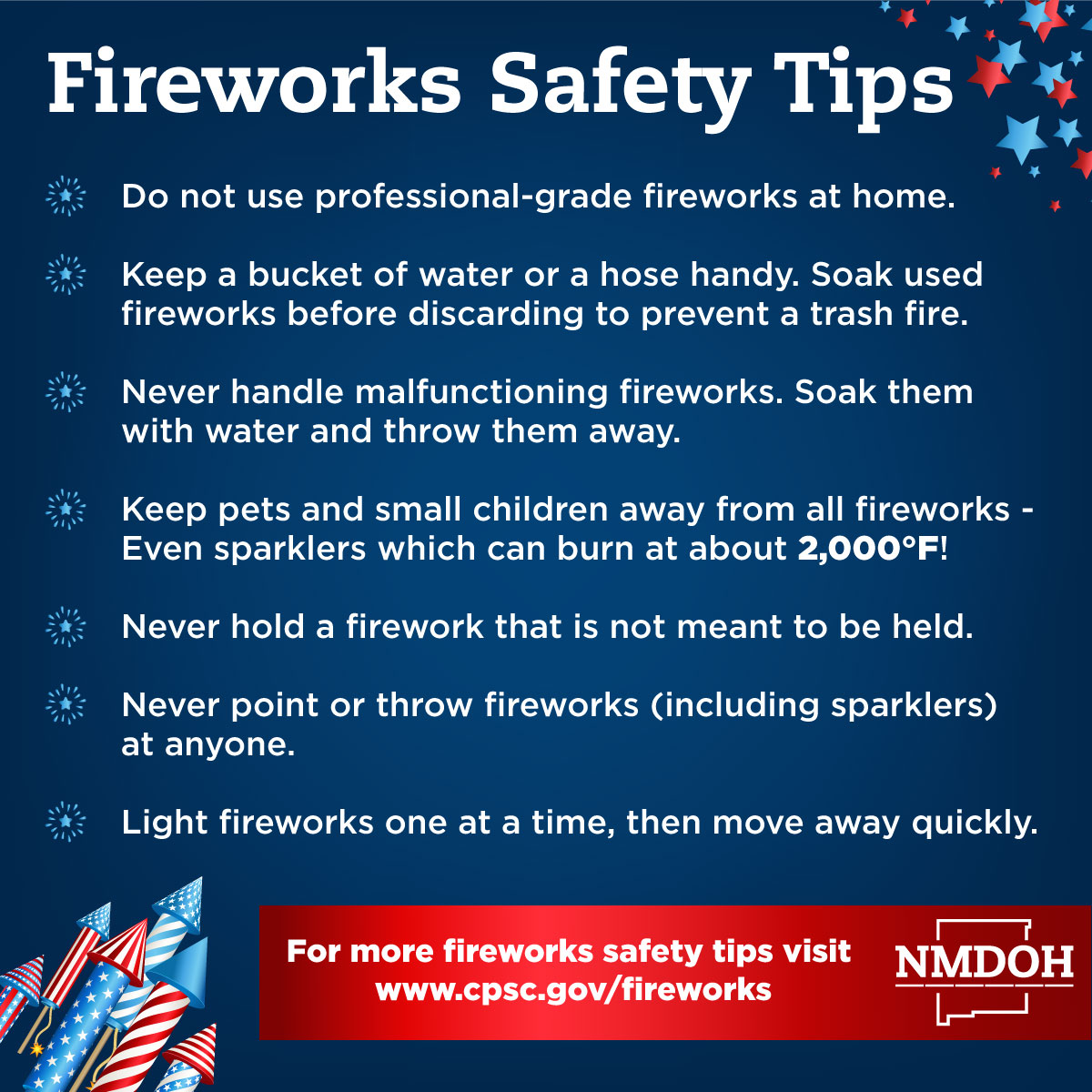 Fireworks Safety Tips

Do not use professional-grade fireworks at home.

Keep a bucket of water or a hose handy. Soak used fireworks before discarding to prevent a trash fire.

Never handle malfunctioning fireworks. Soak them with water and throw them away.

Keep pets and small children away from all fireworks - Even sparklers which can burn at about 2,000°F!

Never hold a firework that is not meant to be held.

Never point or throw fireworks (including sparklers) at anyone.

Light fireworks one at a time, then move away quickly.

For more fireworks safety tips visit www.cpsc.gov/fireworks

NMDOH